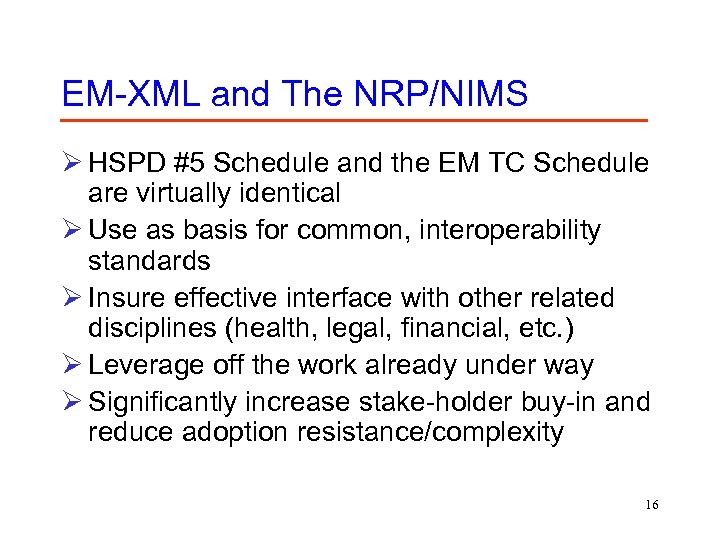 EM-XML and The NRP/NIMS

➢ HSPD #5 Schedule and the EM TC Schedule are virtually identical

➢ Use as basis for common, interoperability standards

➢ Insure effective interface with other related disciplines (health, legal, financial, etc.)

➢ Leverage off the work already under way

➢ Significantly increase stake-holder buy-in and reduce adoption resistance/complexity

16